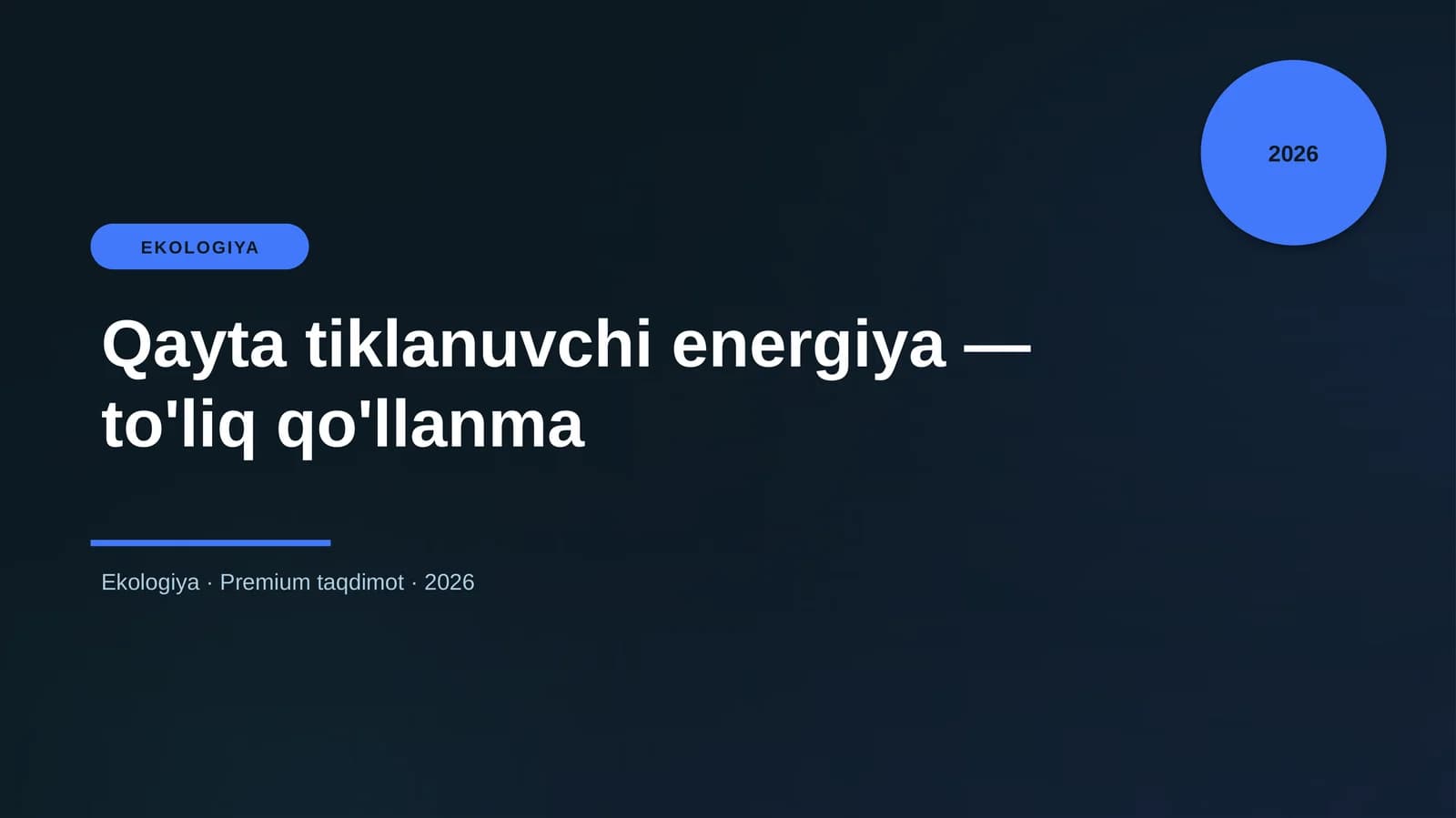 2026

EKOLOGIYA

Qayta tiklanuvchi energiya — to'liq qo'llanma

Ekologiya · Premium taqdimot · 2026